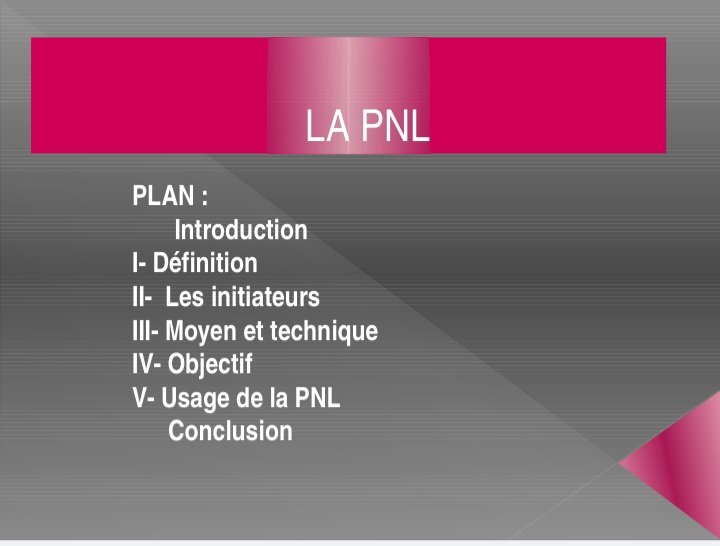 LA PNL

PLAN :
Introduction
I- Définition
II- Les initiateurs
III- Moyen et technique
IV- Objectif
V- Usage de la PNL
Conclusion